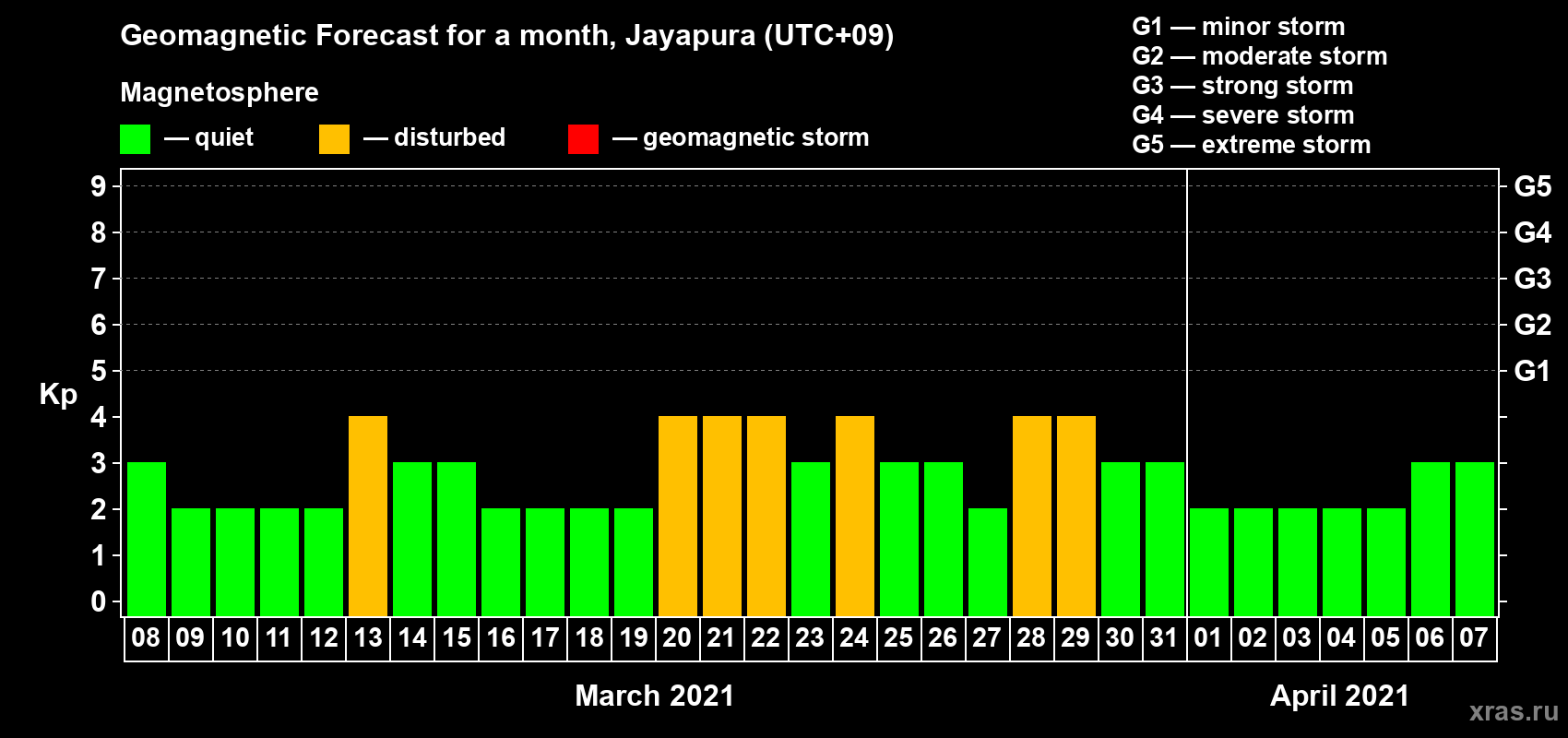 Geomagnetic Forecast for a month, Jayapura (UTC+09)

Magnetosphere

— quiet — disturbed — geomagnetic storm

G1 — minor storm
G2 — moderate storm
G3 — strong storm
G4 — severe storm
G5 — extreme storm

Kp

9 8 7 6 5 4 3 2 1 0

G5 G4 G3 G2 G1

08 09 10 11 12 13 14 15 16 17 18 19 20 21 22 23 24 25 26 27 28 29 30 31 01 02 03 04 05 06 07

March 2021

April 2021

xras.ru